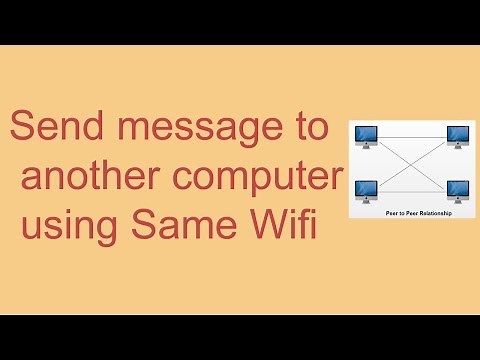 Send message to another computer using Same Wifi

Peer to Peer Relationship